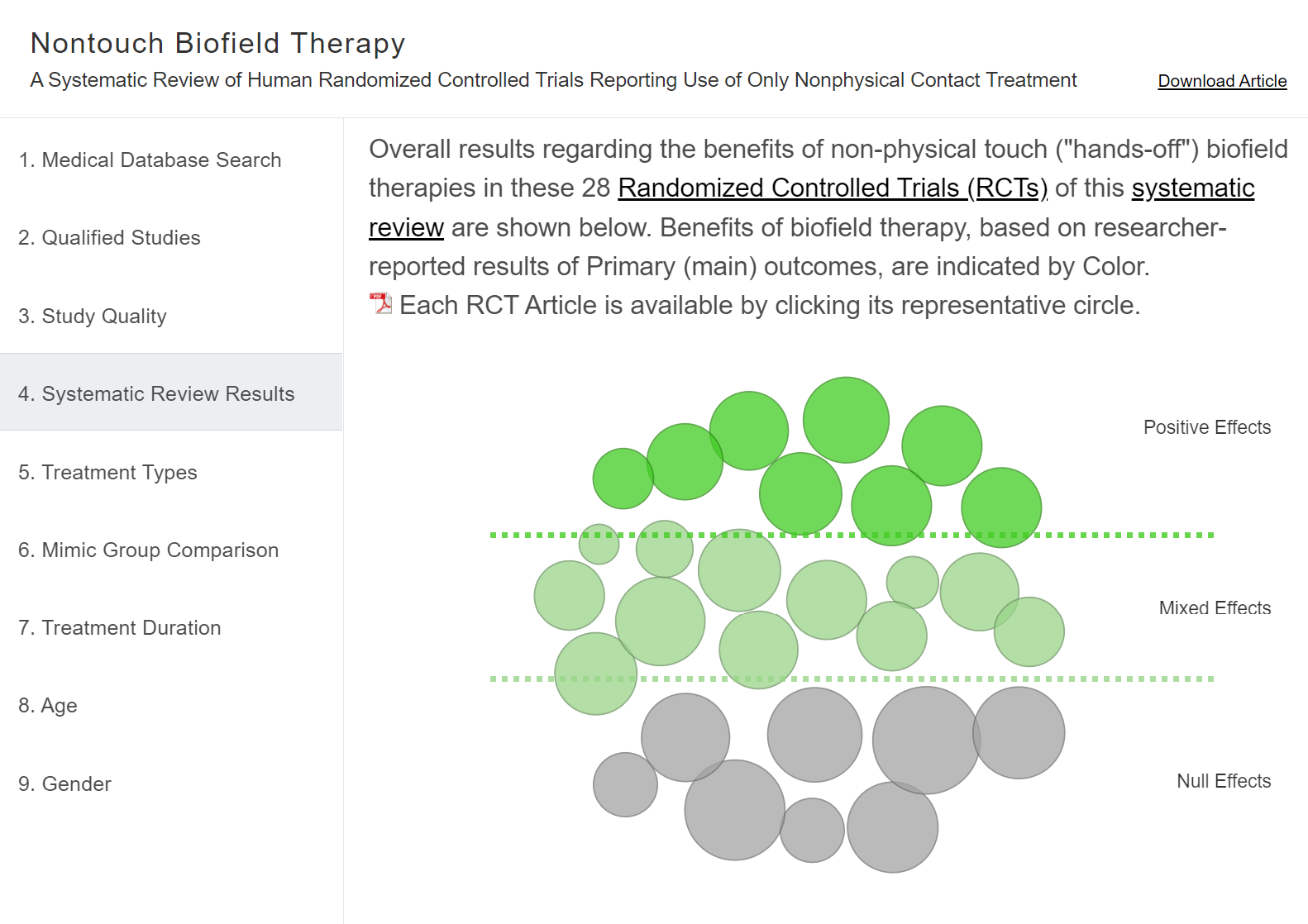 Nontouch Biofield Therapy

A Systematic Review of Human Randomized Controlled Trials Reporting Use of Only Nonphysical Contact Treatment

Download Article

1. Medical Database Search

2. Qualified Studies

3. Study Quality

4. Systematic Review Results

5. Treatment Types

6. Mimic Group Comparison

7. Treatment Duration

8. Age

9. Gender

Overall results regarding the benefits of non-physical touch ("hands-off") biofield therapies in these 28 Randomized Controlled Trials (RCTs) of this systematic review are shown below. Benefits of biofield therapy, based on researcher-reported results of Primary (main) outcomes, are indicated by Color.

Each RCT Article is available by clicking its representative circle.

Positive Effects

Mixed Effects

Null Effects